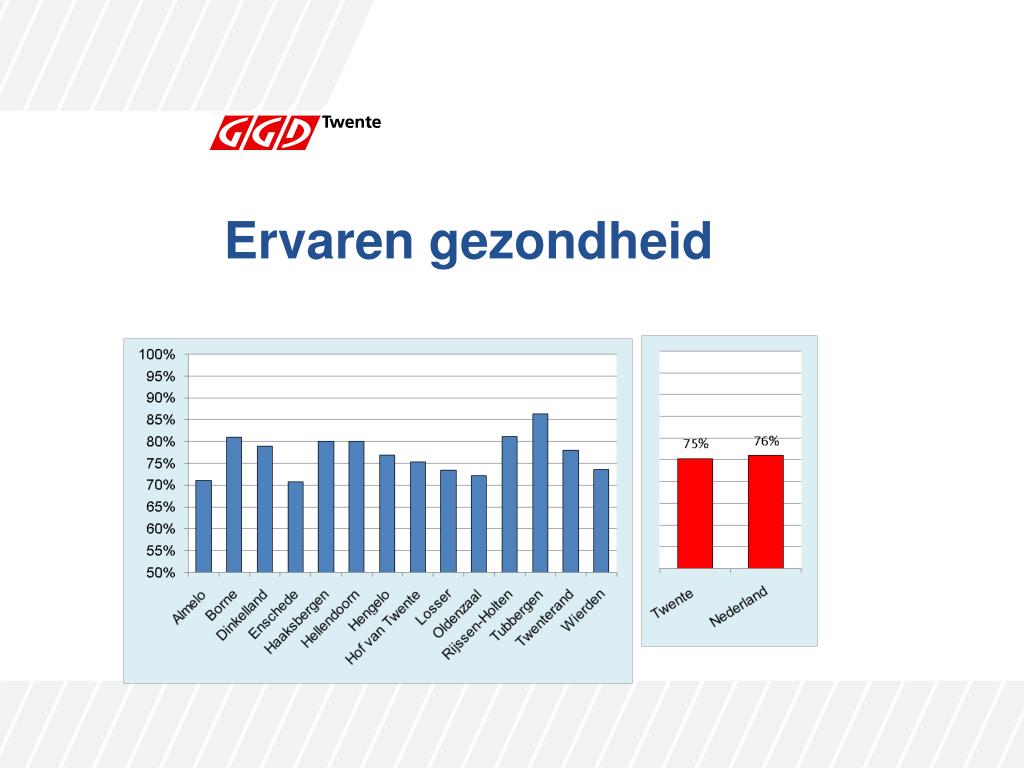 GGD Twente

Ervaren gezondheid

100%
95%
90%
85%
80%
75%
70%
65%
60%
55%
50%

Almelo
Borne
Dinkelland
Enschede
Haaksbergen
Hellendoorn
Hengelo
Hof van Twente
Losser
Oldenzaal
Rijssen-Holten
Tubbergen
Twenterand
Wierden

75%
76%

Twente
Nederland